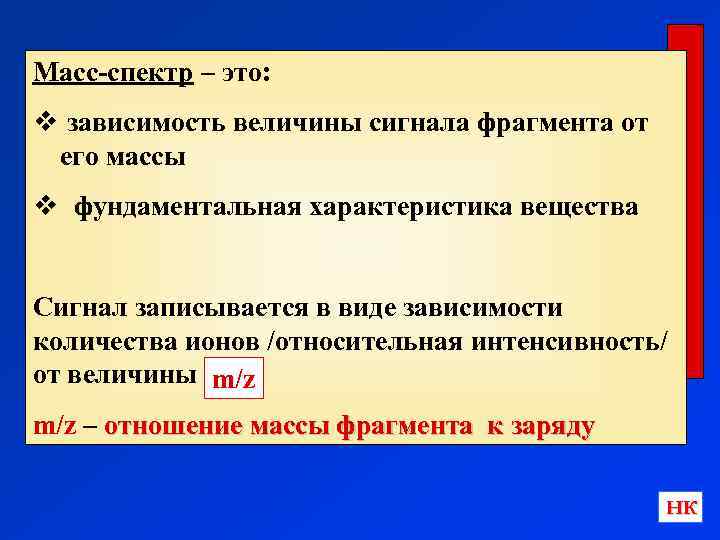 Масс-спектр – это:

❖ зависимость величины сигнала фрагмента от его массы

❖ фундаментальная характеристика вещества

Сигнал записывается в виде зависимости количества ионов /относительная интенсивность/ от величины m/z

m/z – отношение массы фрагмента к заряду

НК